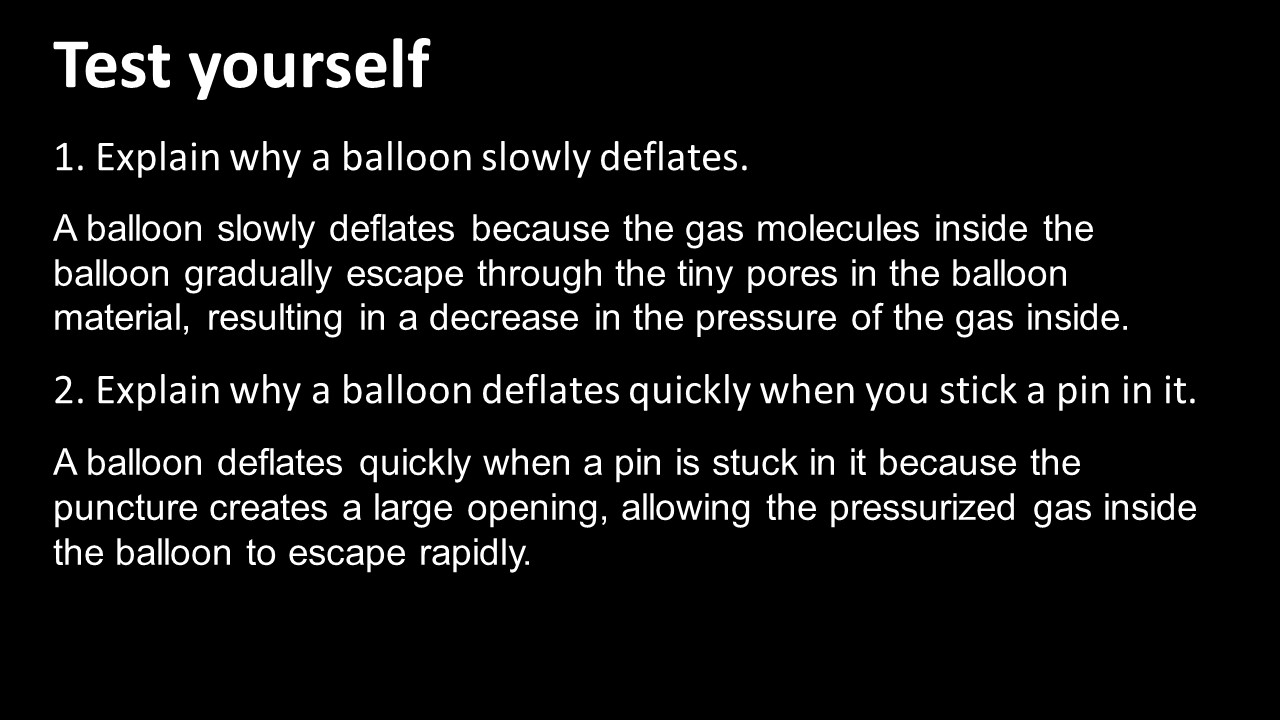 Test yourself

1. Explain why a balloon slowly deflates.

A balloon slowly deflates because the gas molecules inside the balloon gradually escape through the tiny pores in the balloon material, resulting in a decrease in the pressure of the gas inside.

2. Explain why a balloon deflates quickly when you stick a pin in it.

A balloon deflates quickly when a pin is stuck in it because the puncture creates a large opening, allowing the pressurized gas inside the balloon to escape rapidly.